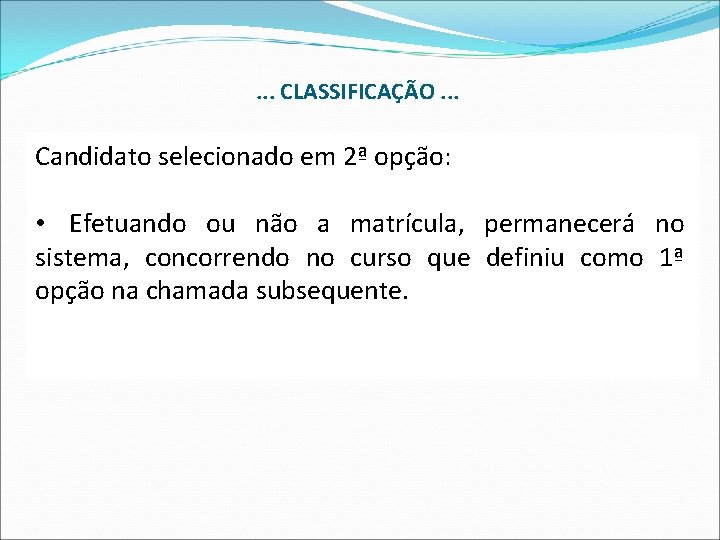 ... CLASSIFICAÇÃO ...

Candidato selecionado em 2ª opção:

• Efetuando ou não a matrícula, permanecerá no sistema, concorrendo no curso que definiu como 1ª opção na chamada subsequente.